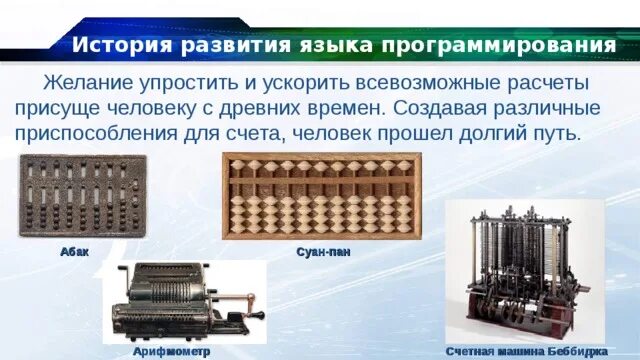 История развития языка программирования

Желание упростить и ускорить всевозможные расчеты присуще человеку с древних времен. Создавая различные приспособления для счета, человек прошел долгий путь.

Абак

Суан-пан

Арифмометр

Счетная машина Беббиджа